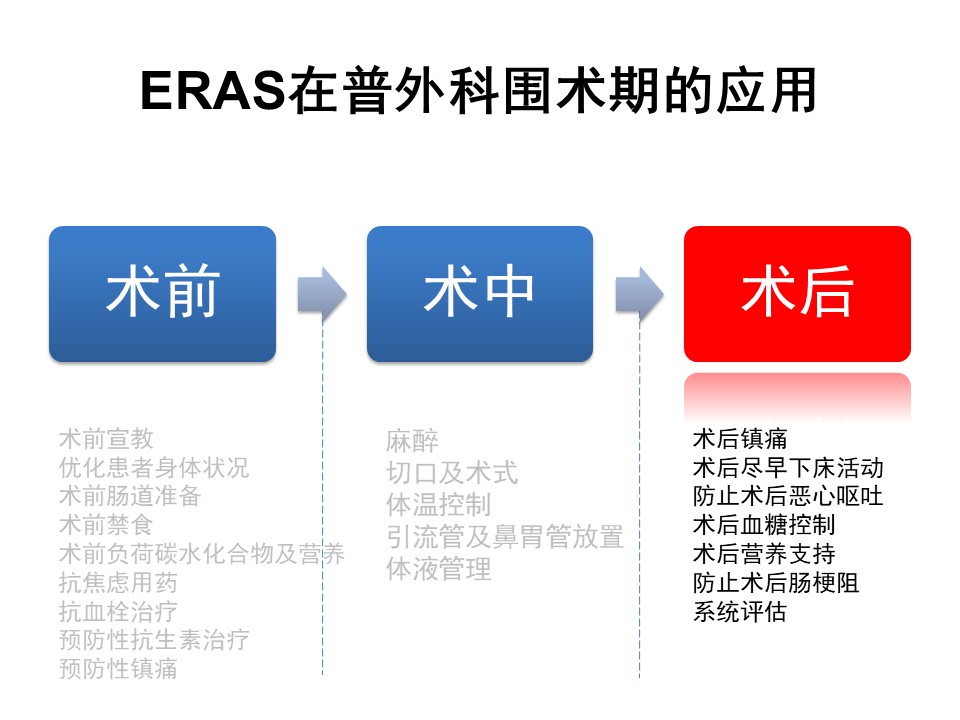 ERAS在普外科围术期的应用

术前

术中

术后

术前宣教
优化患者身体状况
术前肠道准备
术前禁食
术前负荷碳水化合物及营养
抗焦虑用药
抗血栓治疗
预防性抗生素治疗
预防性镇痛

麻醉
切口及术式
体温控制
引流管及鼻胃管放置
体液管理

术后镇痛
术后尽早下床活动
防止术后恶心呕吐
术后血糖控制
术后营养支持
防止术后肠梗阻
系统评估